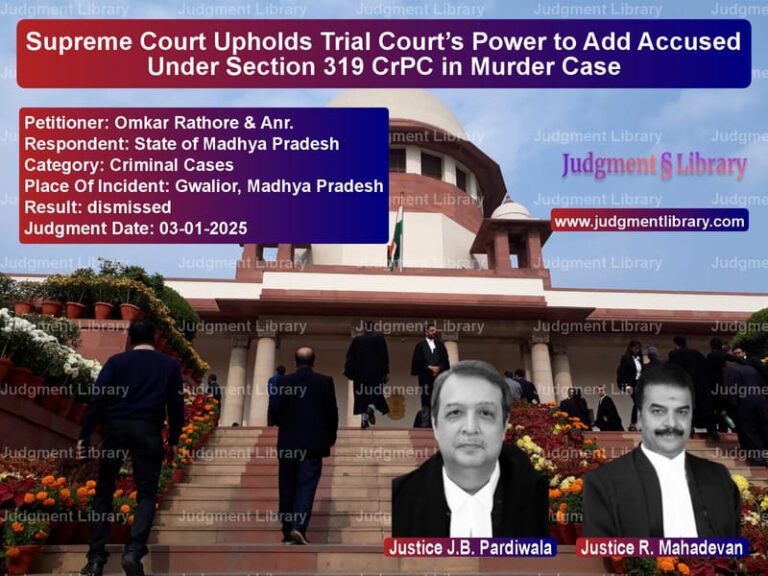 Supreme Court Upholds Trial Court's Power to Add Accused Under Section 319 CrPC in Murder Case

Petitioner: Omkar Rathore & Anr.
Respondent: State of Madhya Pradesh
Category: Criminal Cases
Place Of Incident: Gwalior, Madhya Pradesh
Result: dismissed
Judgment Date: 03-01-2025

Judgment § Library

www.judgmentlibrary.com

Justice J.B. Pardiwala

Justice R. Mahadevan

Judgment Library